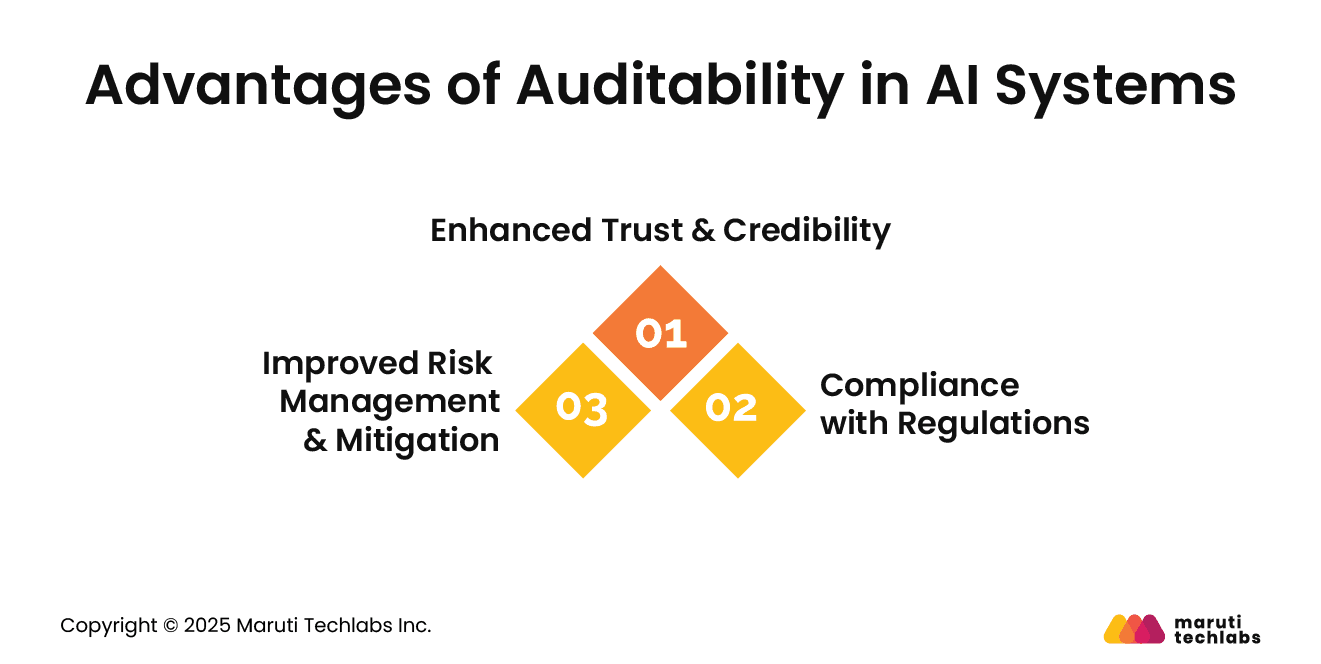 Advantages of Auditability in AI Systems

Enhanced Trust & Credibility

01

Improved Risk Management & Mitigation

03

02

Compliance with Regulations

Copyright © 2025 Maruti Techlabs Inc.

maruti techlabs